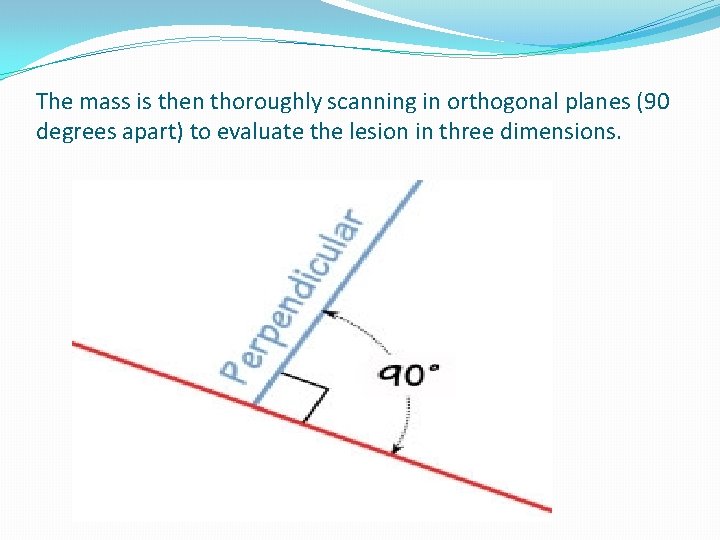 The mass is then thoroughly scanning in orthogonal planes (90 degrees apart) to evaluate the lesion in three dimensions.

Perpendicular

90°